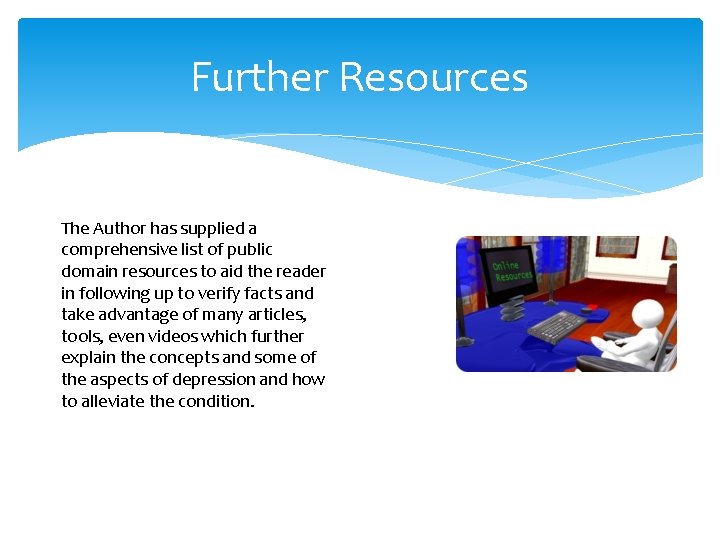 Further Resources

The Author has supplied a comprehensive list of public domain resources to aid the reader in following up to verify facts and take advantage of many articles, tools, even videos which further explain the concepts and some of the aspects of depression and how to alleviate the condition.

Online Resources